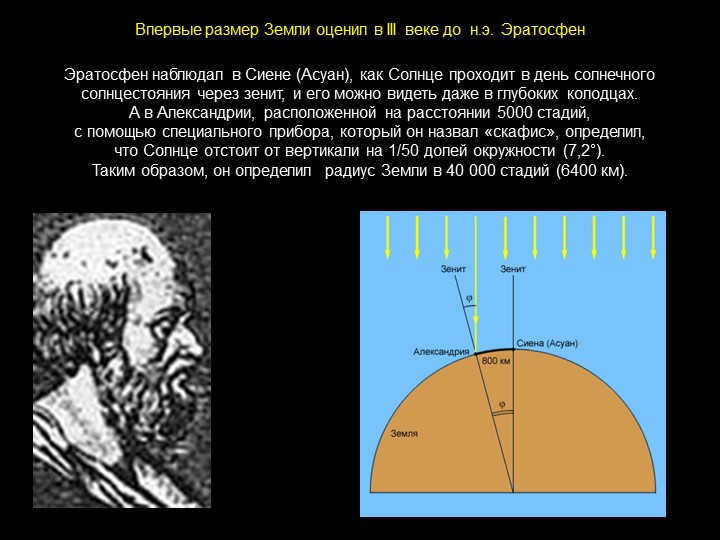 Впервые размер Земли оценил в III веке до н.э. Эратосфен

Эратосфен наблюдал в Сиене (Асуан), как Солнце проходит в день солнечного солнцестояния через зенит, и его можно видеть даже в глубоких колодцах. А в Александрии, расположенной на расстоянии 5000 стадий, с помощью специального прибора, который он назвал «скафис», определил, что Солнце отстоит от вертикали на 1/50 долей окружности (7,2°). Таким образом, он определил радиус Земли в 40 000 стадий (6400 км).

Зенит
Зенит
φ
Александрия
Сиена (Асуан)
800 км
φ
Земля